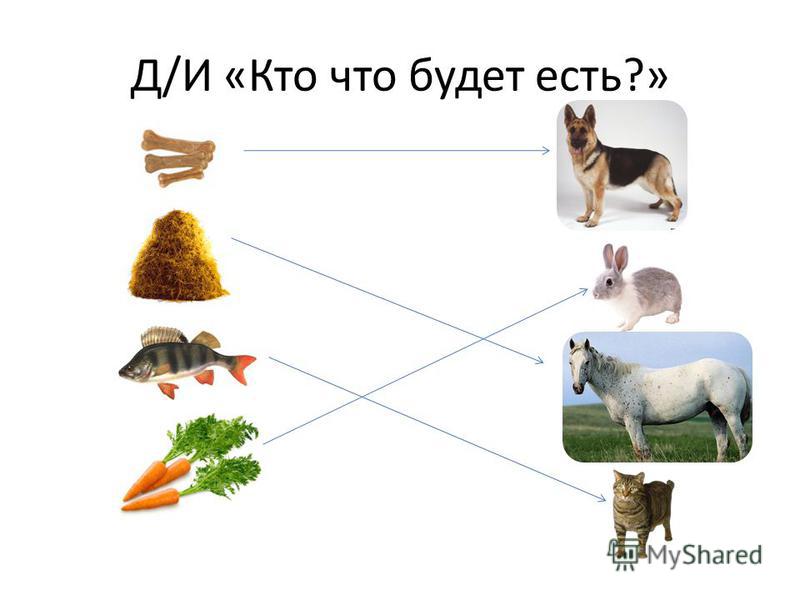 Д/И «Кто что будет есть?»

MyShared